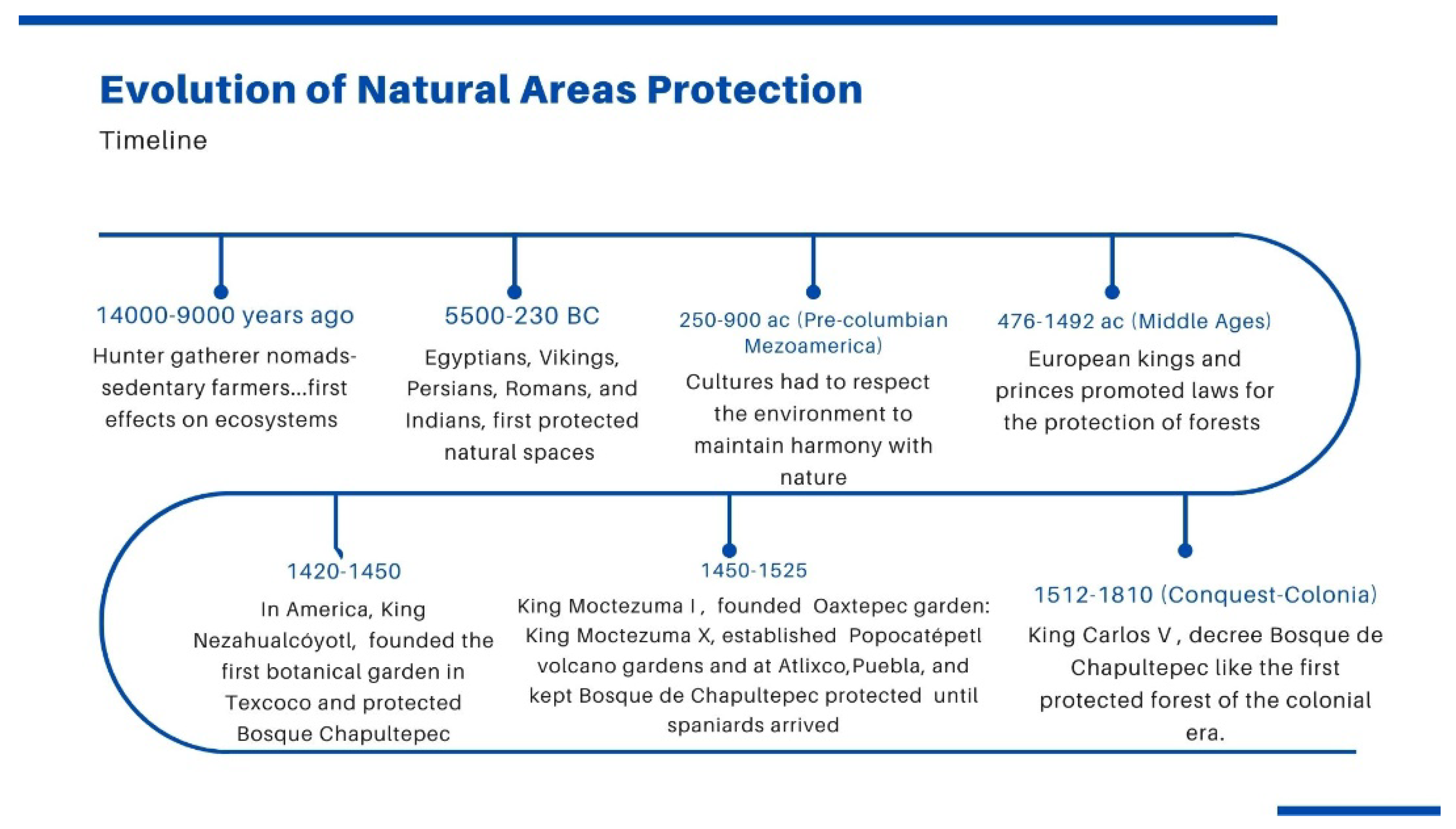 Evolution of Natural Areas Protection

Timeline

14000-9000 years ago

Hunter gatherer nomads-sedentary farmers...first effects on ecosystems

5500-230 BC

Egyptians, Vikings, Persians, Romans, and Indians, first protected natural spaces

250-900 ac (Pre-columbian Mezoamerica)

Cultures had to respect the environment to maintain harmony with nature

476-1492 ac (Middle Ages)

European kings and princes promoted laws for the protection of forests

1420-1450

In America, King Nezahualcóyotl, founded the first botanical garden in Texcoco and protected Bosque Chapultepec

1450-1525

King Moctezuma I, founded Oaxtepec garden: King Moctezuma X, established Popocatépetl volcano gardens and at Atlixco,Puebla, and kept Bosque de Chapultepec protected until spaniards arrived

1512-1810 (Conquest-Colonia)

King Carlos V, decree Bosque de Chapultepec like the first protected forest of the colonial era.